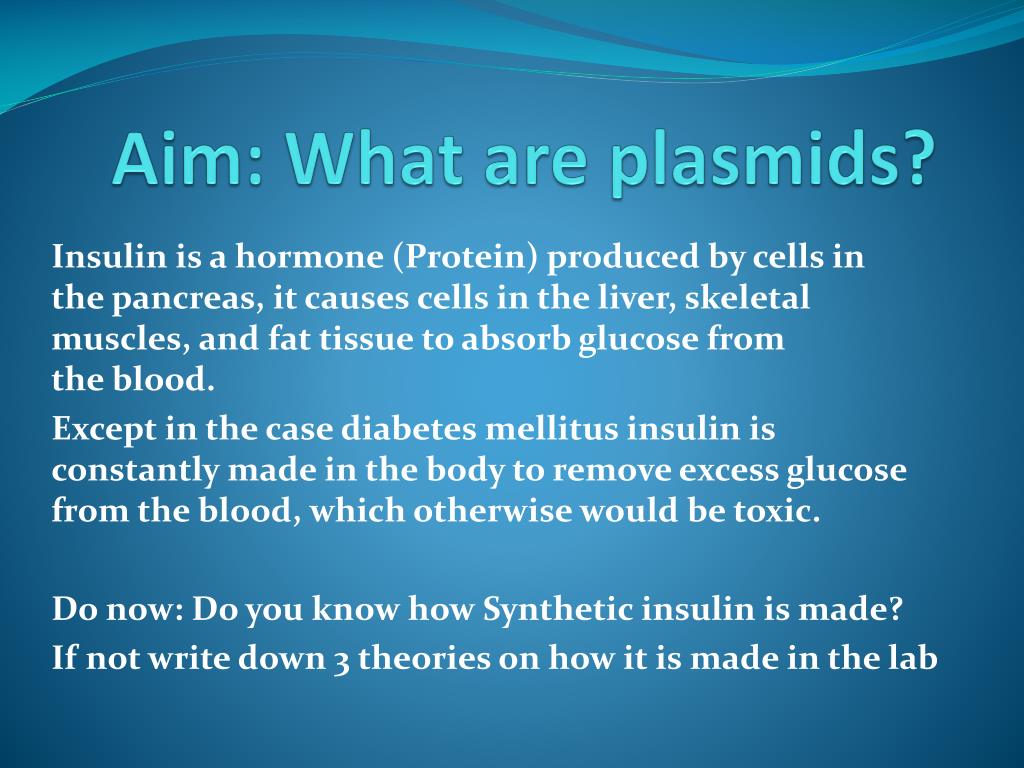 Aim: What are plasmids?

Insulin is a hormone (Protein) produced by cells in the pancreas, it causes cells in the liver, skeletal muscles, and fat tissue to absorb glucose from the blood.

Except in the case diabetes mellitus insulin is constantly made in the body to remove excess glucose from the blood, which otherwise would be toxic.

Do now: Do you know how Synthetic insulin is made?

If not write down 3 theories on how it is made in the lab